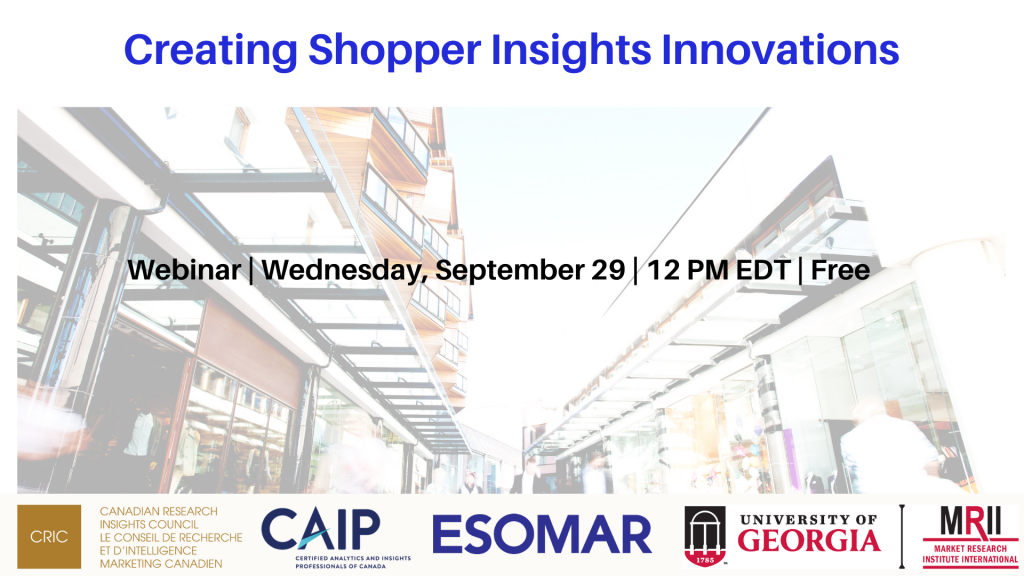 Creating Shopper Insights Innovations

Webinar | Wednesday, September 29 | 12 PM EDT | Free

CRIC
CANADIAN RESEARCH INSIGHTS COUNCIL
LE CONSEIL DE RECHERCHE ET D'INTELLIGENCE MARKETING CANADIEN

CAIP
CERTIFIED ANALYTICS AND INSIGHTS PROFESSIONALS OF CANADA

ESOMAR

1785
UNIVERSITY OF GEORGIA

MRII
MARKET RESEARCH INSTITUTE INTERNATIONAL